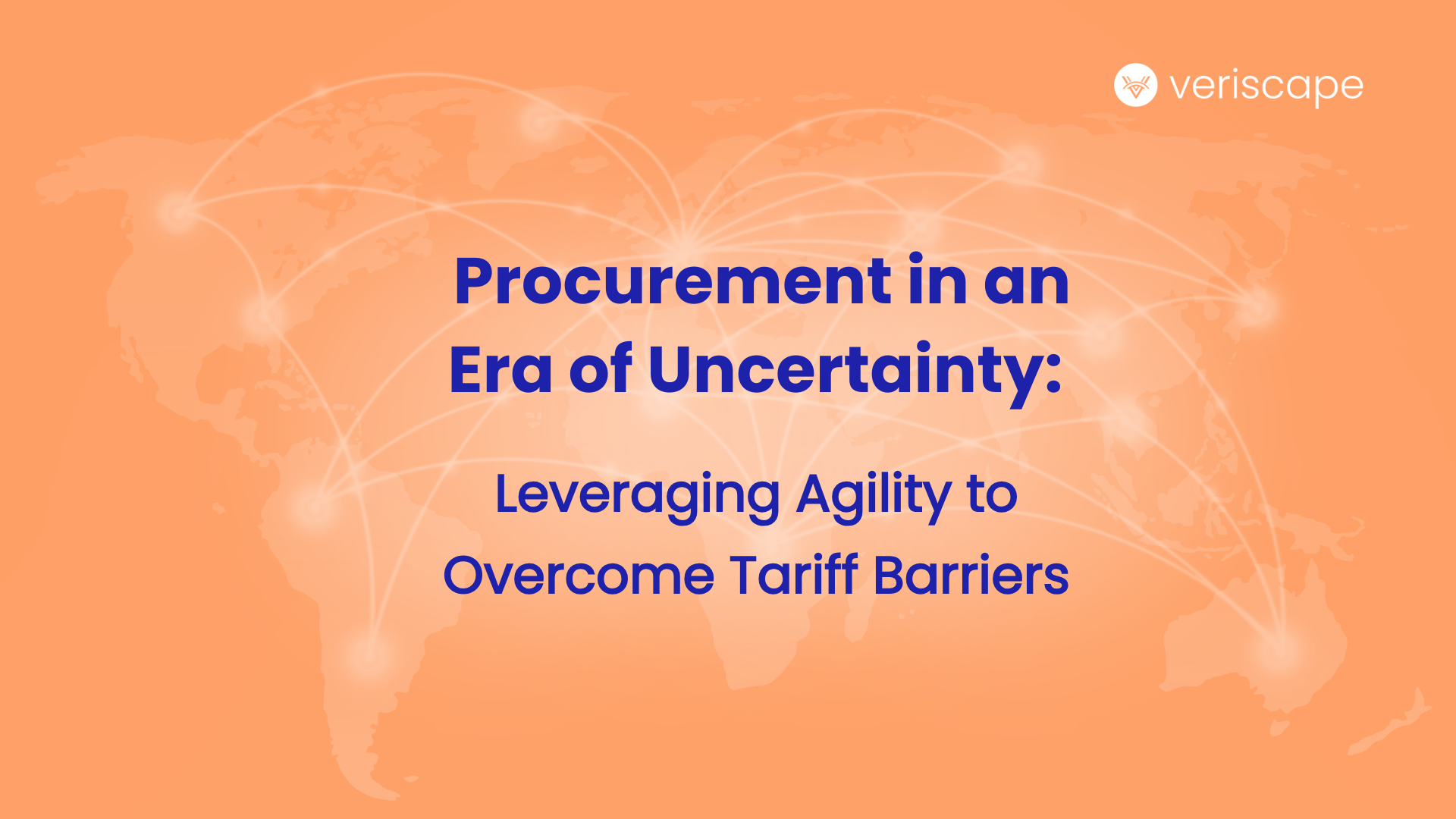 veriscape

Procurement in an Era of Uncertainty:

Leveraging Agility to Overcome Tariff Barriers